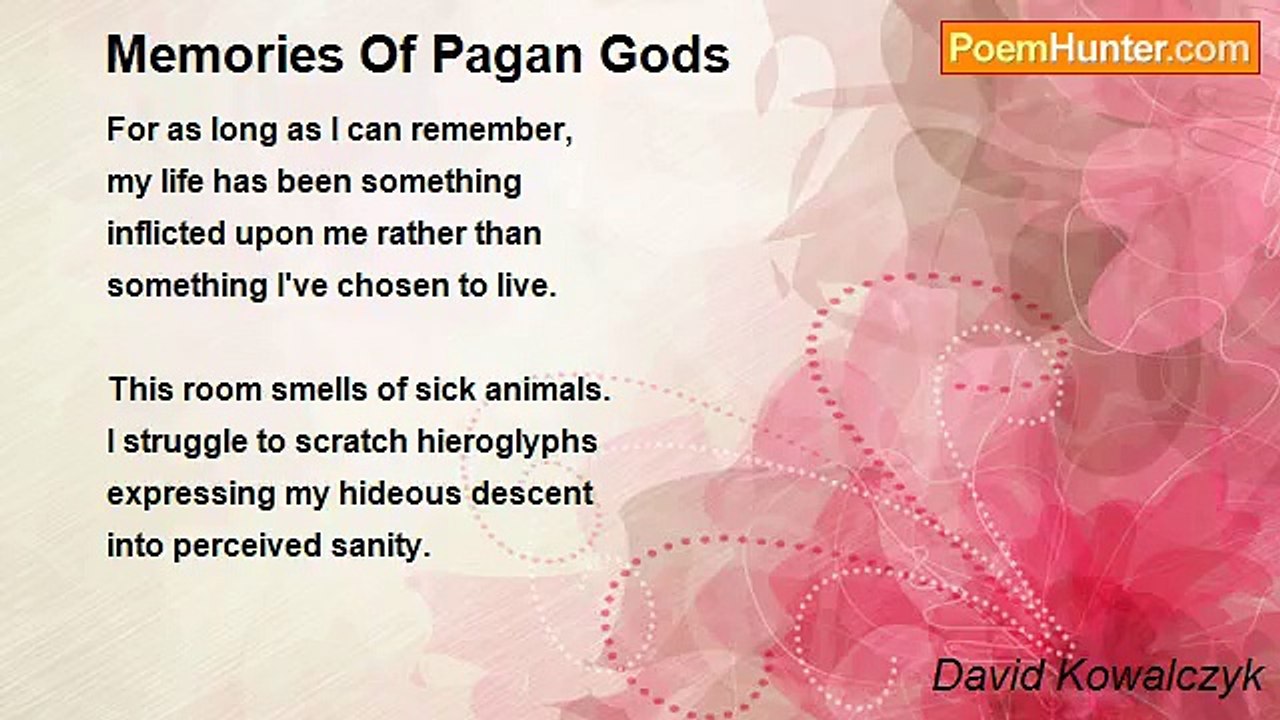 Memories Of Pagan Gods

PoemHunter.com

For as long as I can remember,
my life has been something
inflicted upon me rather than
something I've chosen to live.

This room smells of sick animals.
I struggle to scratch hieroglyphs
expressing my hideous descent
into perceived sanity.

David Kowalczyk